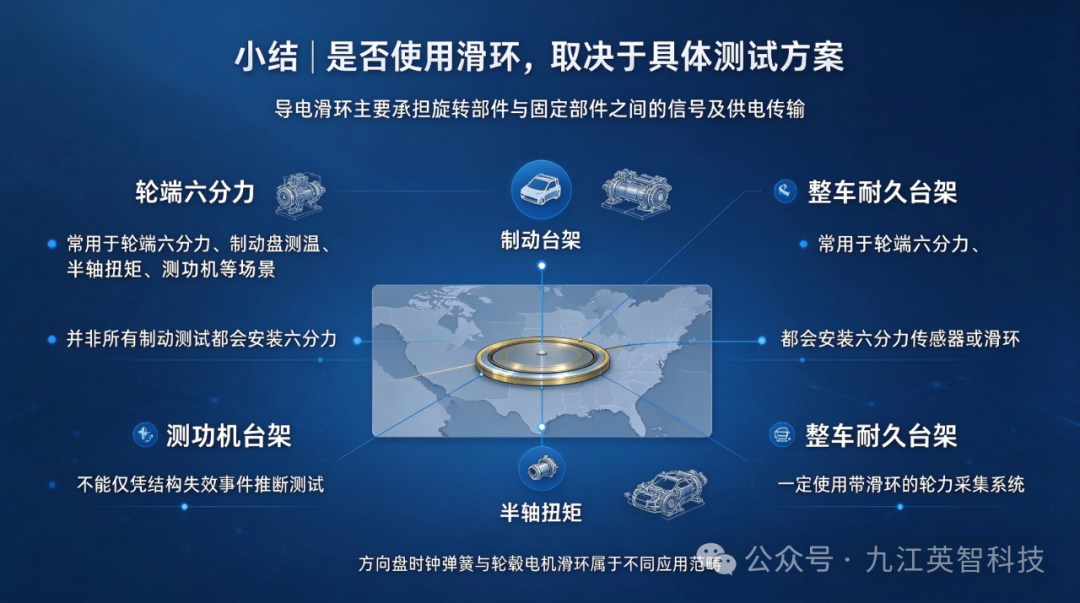 小结｜是否使用滑环，取决于具体测试方案

导电滑环主要承担旋转部件与固定部件之间的信号及供电传输

轮端六分力

• 常用于轮端六分力、制动盘测温、半轴扭矩、测功机等场景

• 并非所有制动测试都会安装六分力

测功机台架

• 不能仅凭结构失效事件推断测试

制动台架

半轴扭矩

整车耐久台架

• 常用于轮端六分力、

• 都会安装六分力传感器或滑环

整车耐久台架

• 一定使用带滑环的轮力采集系统

方向盘时钟弹簧与轮毂电机滑环属于不同应用范畴

公众号 · 九江英智科技